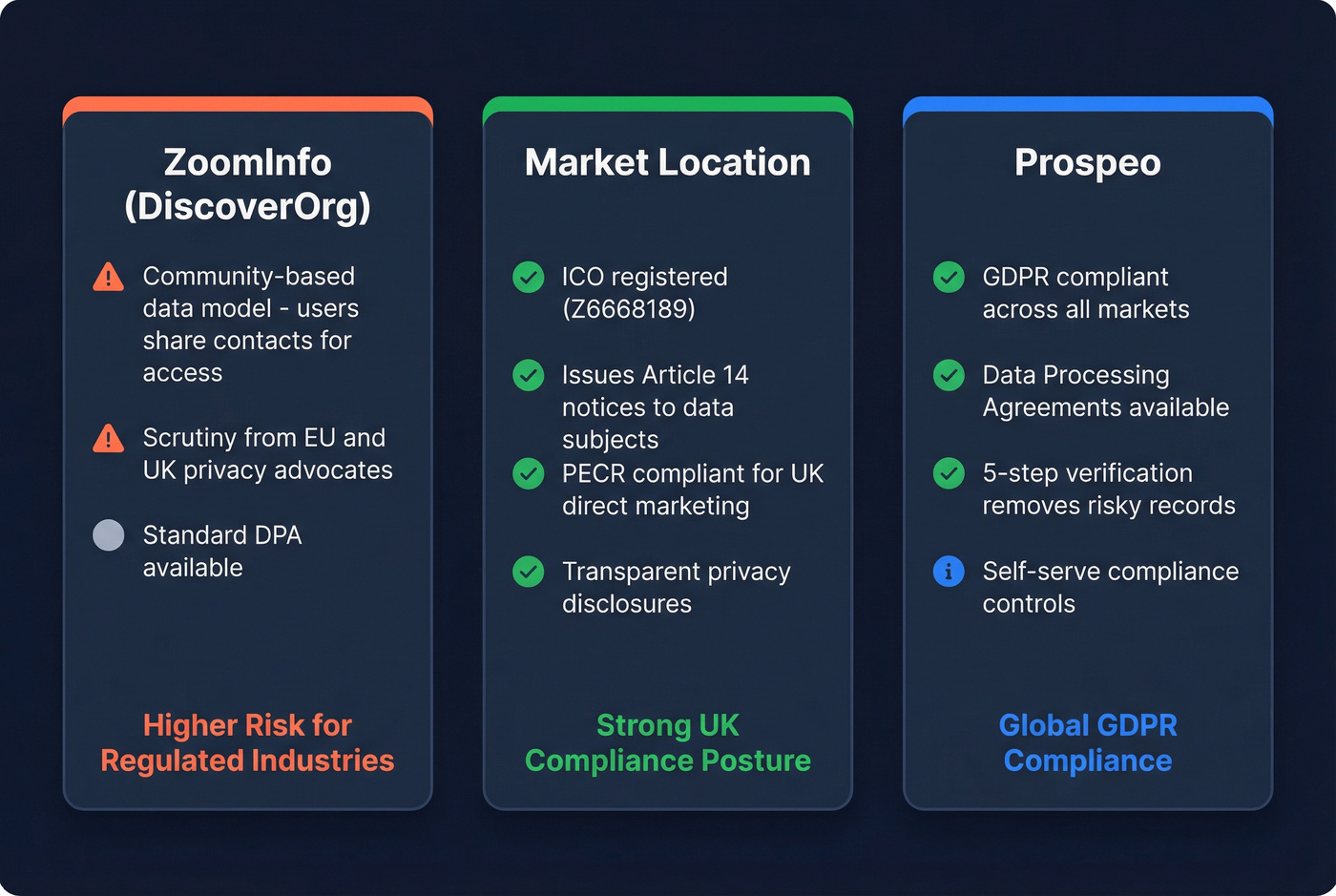 ZoomInfo (DiscoverOrg)

Community-based data model - users share contacts for access

Scrutiny from EU and UK privacy advocates

Standard DPA available

Higher Risk for Regulated Industries

Market Location

ICO registered (Z6668189)

Issues Article 14 notices to data subjects

PECR compliant for UK direct marketing

Transparent privacy disclosures

Strong UK Compliance Posture

Prospeo

GDPR compliant across all markets

Data Processing Agreements available

5-step verification removes risky records

Self-serve compliance controls

Global GDPR Compliance